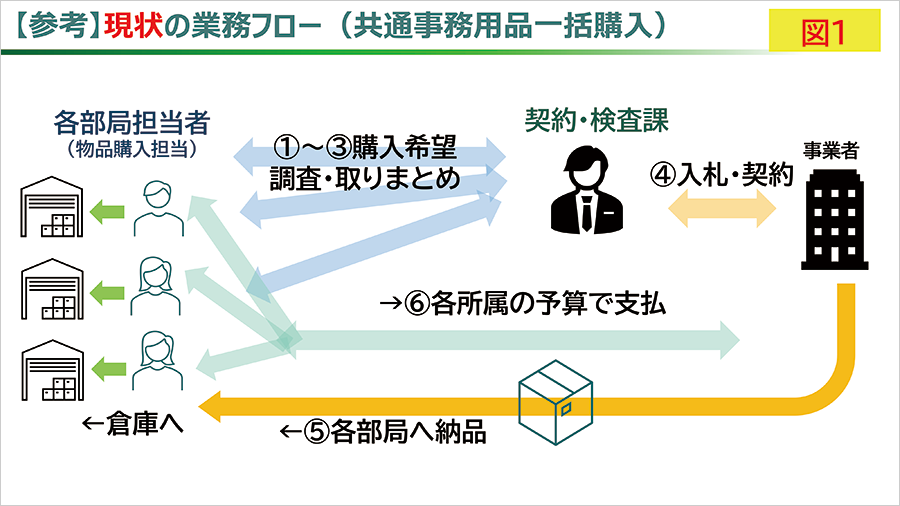 【参考】現状の業務フロー（共通事務用品一括購入）

図1

各部局担当者
（物品購入担当）

①～③購入希望
調査・取りまとめ

契約・検査課

④入札・契約

事業者

→⑥各所属の予算で支払

←倉庫へ

←⑤各部局へ納品